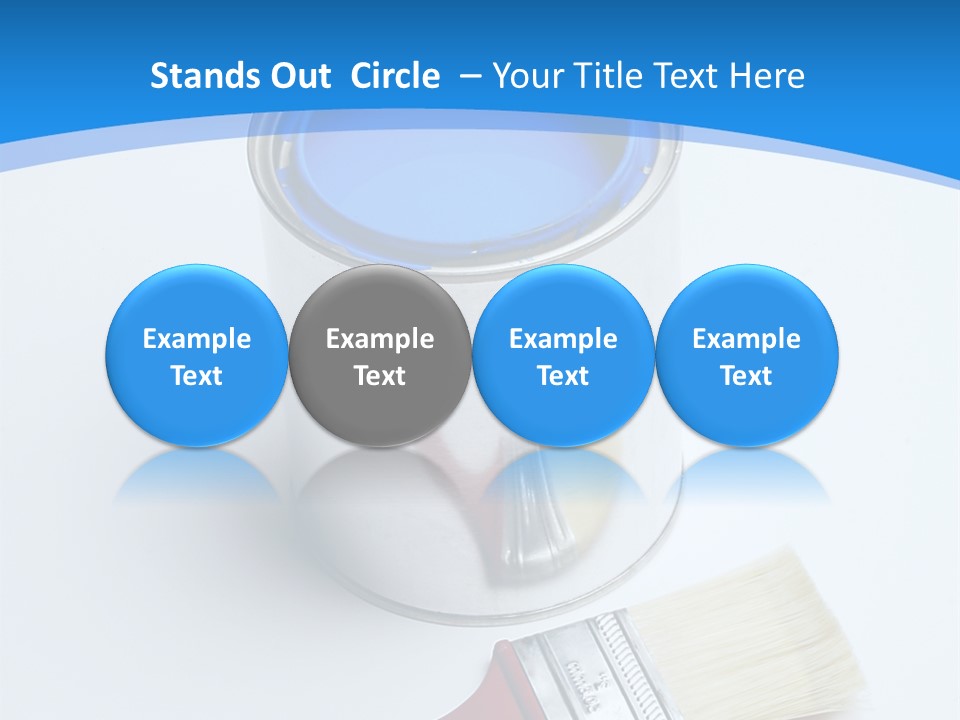 Stands Out Circle – Your Title Text Here

Example Text

Example Text

Example Text

Example Text